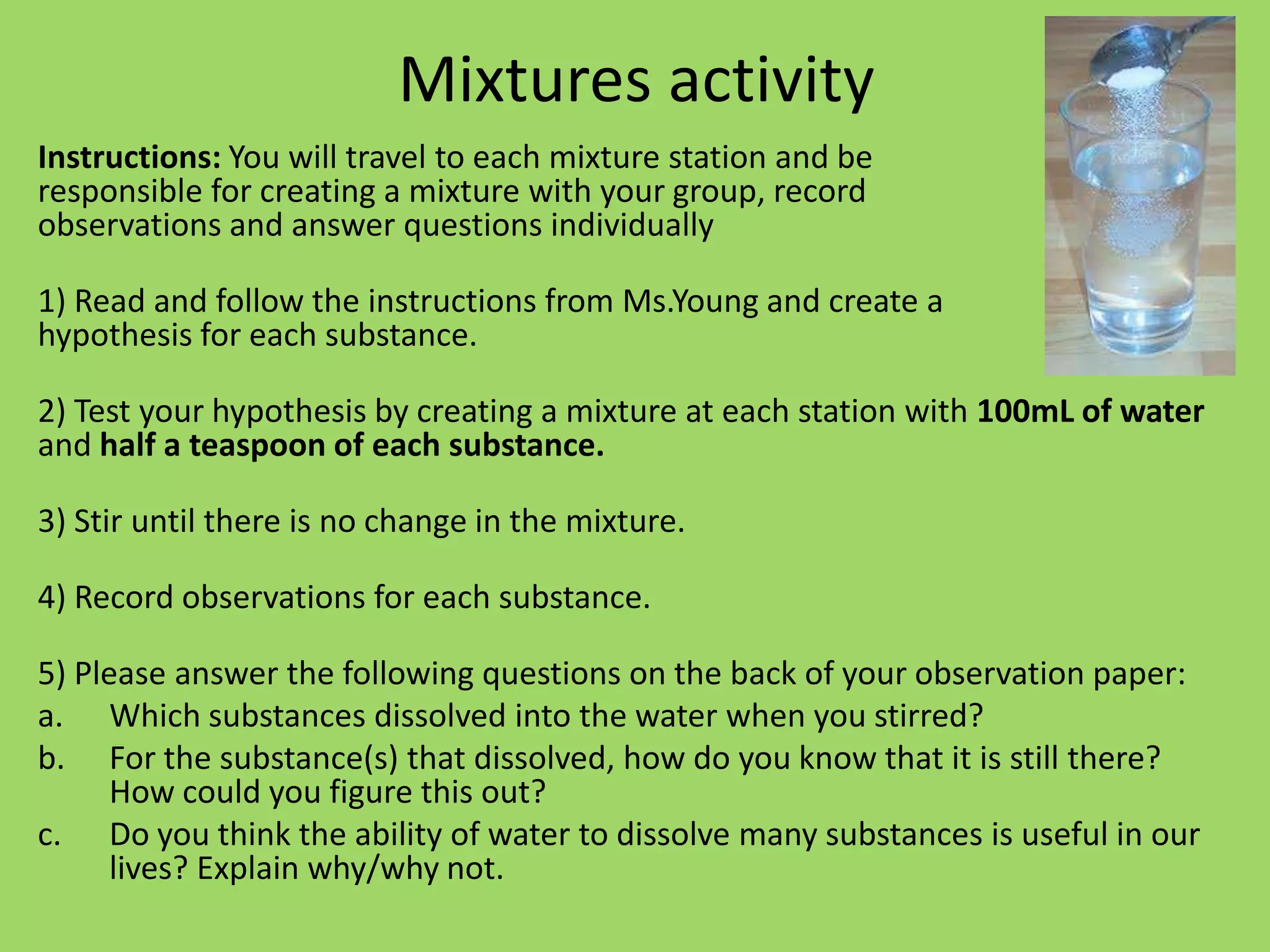 Mixtures activity

Instructions: You will travel to each mixture station and be responsible for creating a mixture with your group, record observations and answer questions individually

1) Read and follow the instructions from Ms.Young and create a hypothesis for each substance.

2) Test your hypothesis by creating a mixture at each station with 100mL of water and half a teaspoon of each substance.

3) Stir until there is no change in the mixture.

4) Record observations for each substance.

5) Please answer the following questions on the back of your observation paper:
a. Which substances dissolved into the water when you stirred?
b. For the substance(s) that dissolved, how do you know that it is still there? How could you figure this out?
c. Do you think the ability of water to dissolve many substances is useful in our lives? Explain why/why not.